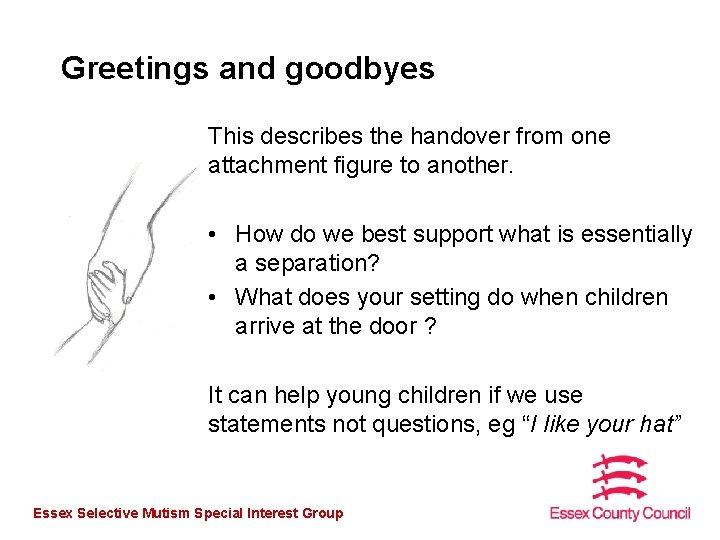 Greetings and goodbyes

This describes the handover from one attachment figure to another.

• How do we best support what is essentially a separation?
• What does your setting do when children arrive at the door ?

It can help young children if we use statements not questions, eg “I like your hat”

Essex Selective Mutism Special Interest Group

Essex County Council